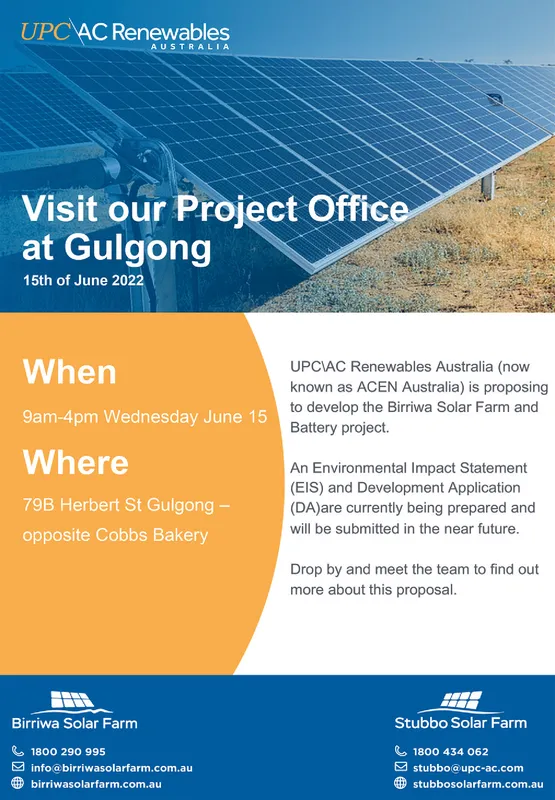 UPC\AC Renewables
AUSTRALIA

Visit our Project Office at Gulgong

15th of June 2022

When

9am-4pm Wednesday June 15

Where

79B Herbert St Gulgong – opposite Cobbs Bakery

UPC\AC Renewables Australia (now known as ACEN Australia) is proposing to develop the Birriwa Solar Farm and Battery project.

An Environmental Impact Statement (EIS) and Development Application (DA)are currently being prepared and will be submitted in the near future.

Drop by and meet the team to find out more about this proposal.

Birriwa Solar Farm

1800 290 995
info@birriwasolarfarm.com.au
birriwasolarfarm.com.au

Stubbo Solar Farm

1800 434 062
stubbo@upc-ac.com
stubbosolarfarm.com.au